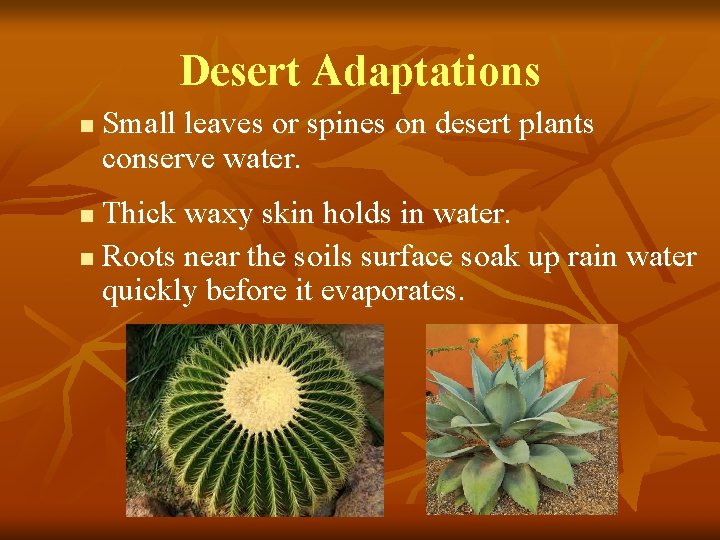 Desert Adaptations

Small leaves or spines on desert plants conserve water.

Thick waxy skin holds in water.

Roots near the soils surface soak up rain water quickly before it evaporates.